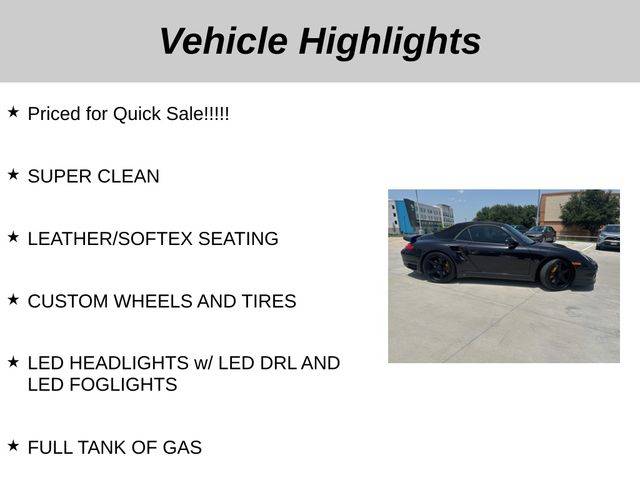 Vehicle Highlights

★ Priced for Quick Sale!!!!!

★ SUPER CLEAN

★ LEATHER/SOFTEX SEATING

★ CUSTOM WHEELS AND TIRES

★ LED HEADLIGHTS w/ LED DRL AND LED FOGLIGHTS

★ FULL TANK OF GAS